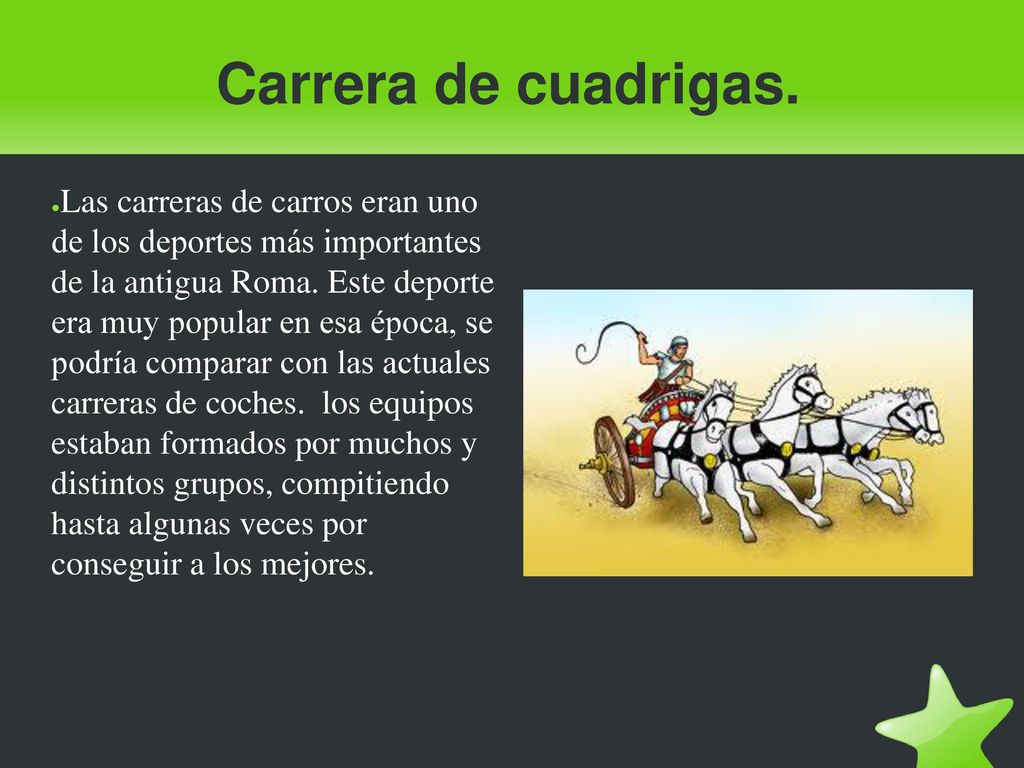 Carrera de cuadrigas.

●Las carreras de carros eran uno de los deportes más importantes de la antigua Roma. Este deporte era muy popular en esa época, se podría comparar con las actuales carreras de coches.  los equipos estaban formados por muchos y distintos grupos, compitiendo hasta algunas veces por conseguir a los mejores.